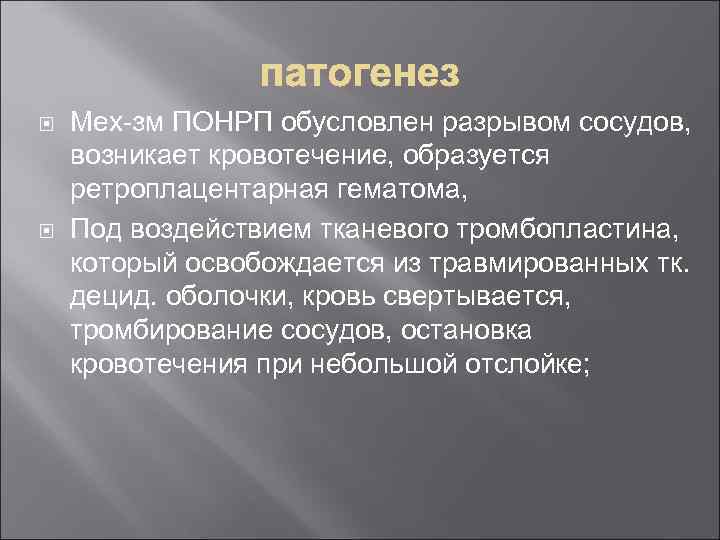 патогенез

Мех-зм ПОНРП обусловлен разрывом сосудов, возникает кровотечение, образуется ретроплацентарная гематома,

Под воздействием тканевого тромбопластина, который освобождается из травмированных тк. децид. оболочки, кровь свертывается, тромбирование сосудов, остановка кровотечения при небольшой отслойке;